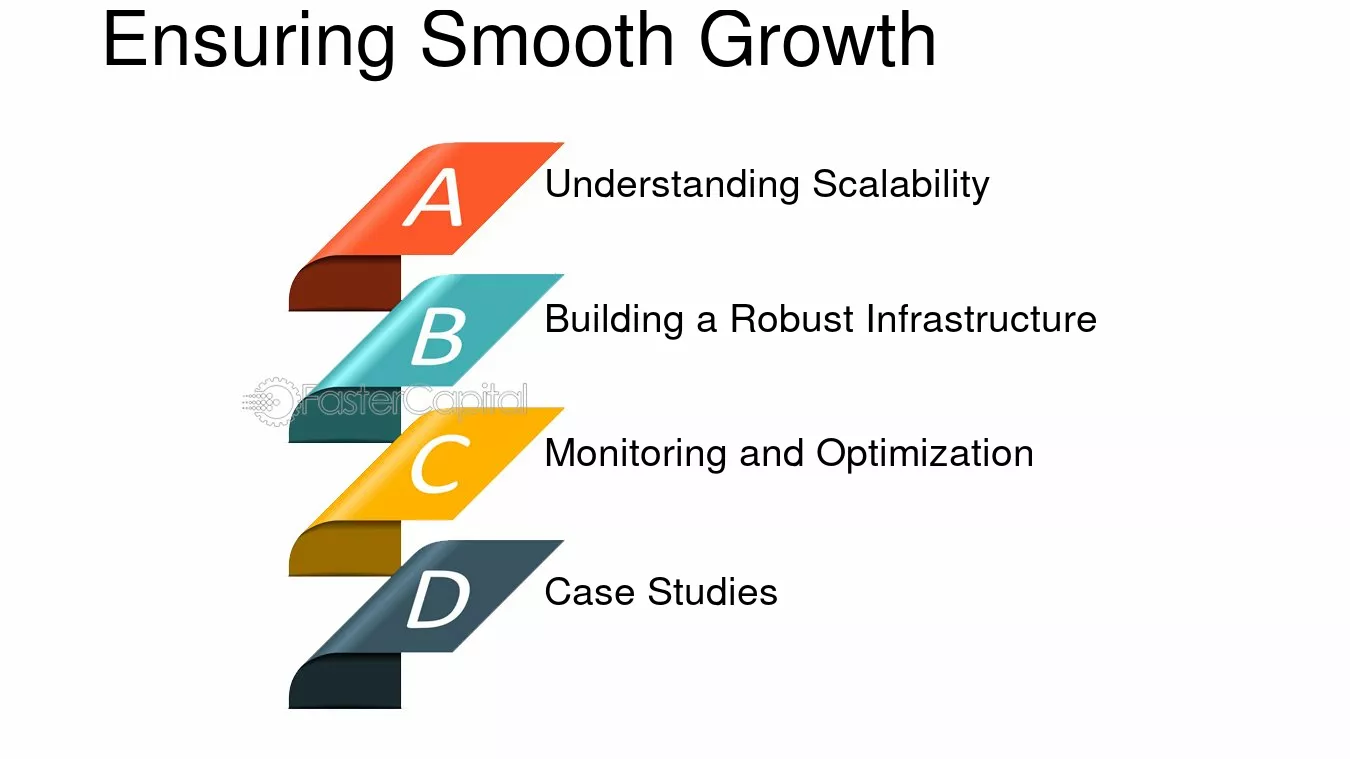 Ensuring Smooth Growth

A
Understanding Scalability

B
Building a Robust Infrastructure

C
Monitoring and Optimization

D
Case Studies

FasterCapital